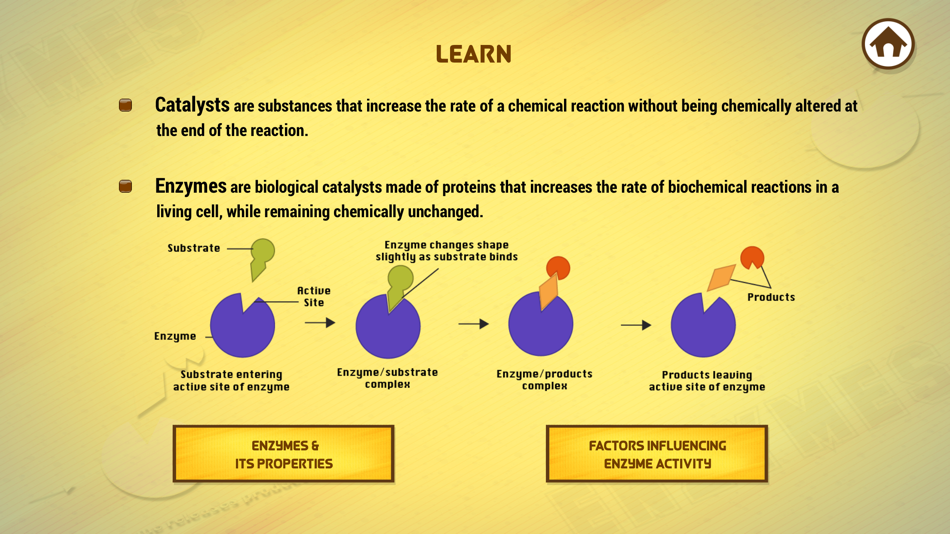 LEARN

Catalysts are substances that increase the rate of a chemical reaction without being chemically altered at the end of the reaction.

Enzymes are biological catalysts made of proteins that increases the rate of biochemical reactions in a living cell, while remaining chemically unchanged.

Substrate

Active Site

Enzyme

Substrate entering active site of enzyme

Enzyme changes shape slightly as substrate binds

Enzyme/substrate complex

Enzyme/products complex

Products

Products leaving active site of enzyme

ENZYMES & ITS PROPERTIES

FACTORS INFLUENCING ENZYME ACTIVITY